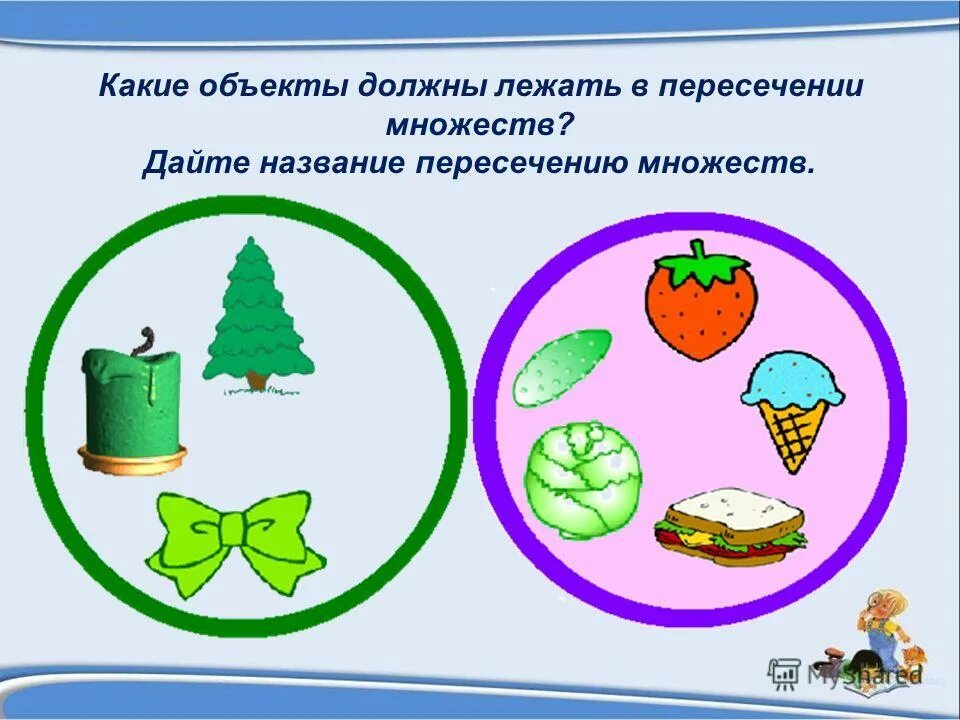 Какие объекты должны лежать в пересечении множеств?
Дайте название пересечению множеств.

MyShared